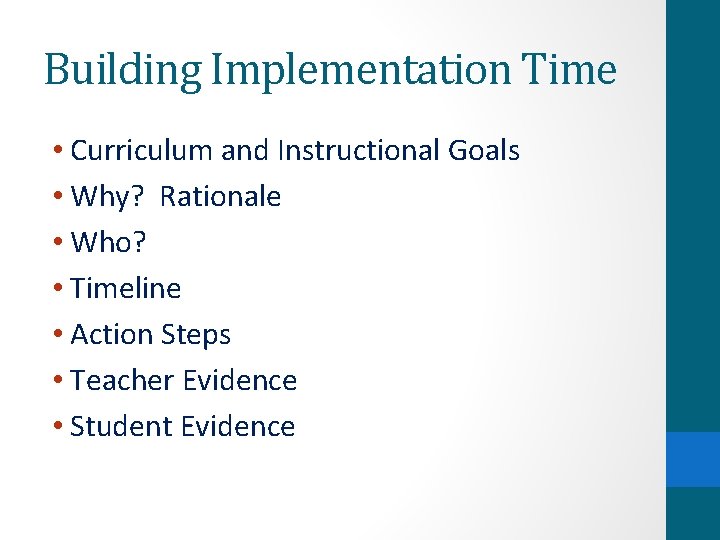 Building Implementation Time

• Curriculum and Instructional Goals
• Why? Rationale
• Who?
• Timeline
• Action Steps
• Teacher Evidence
• Student Evidence